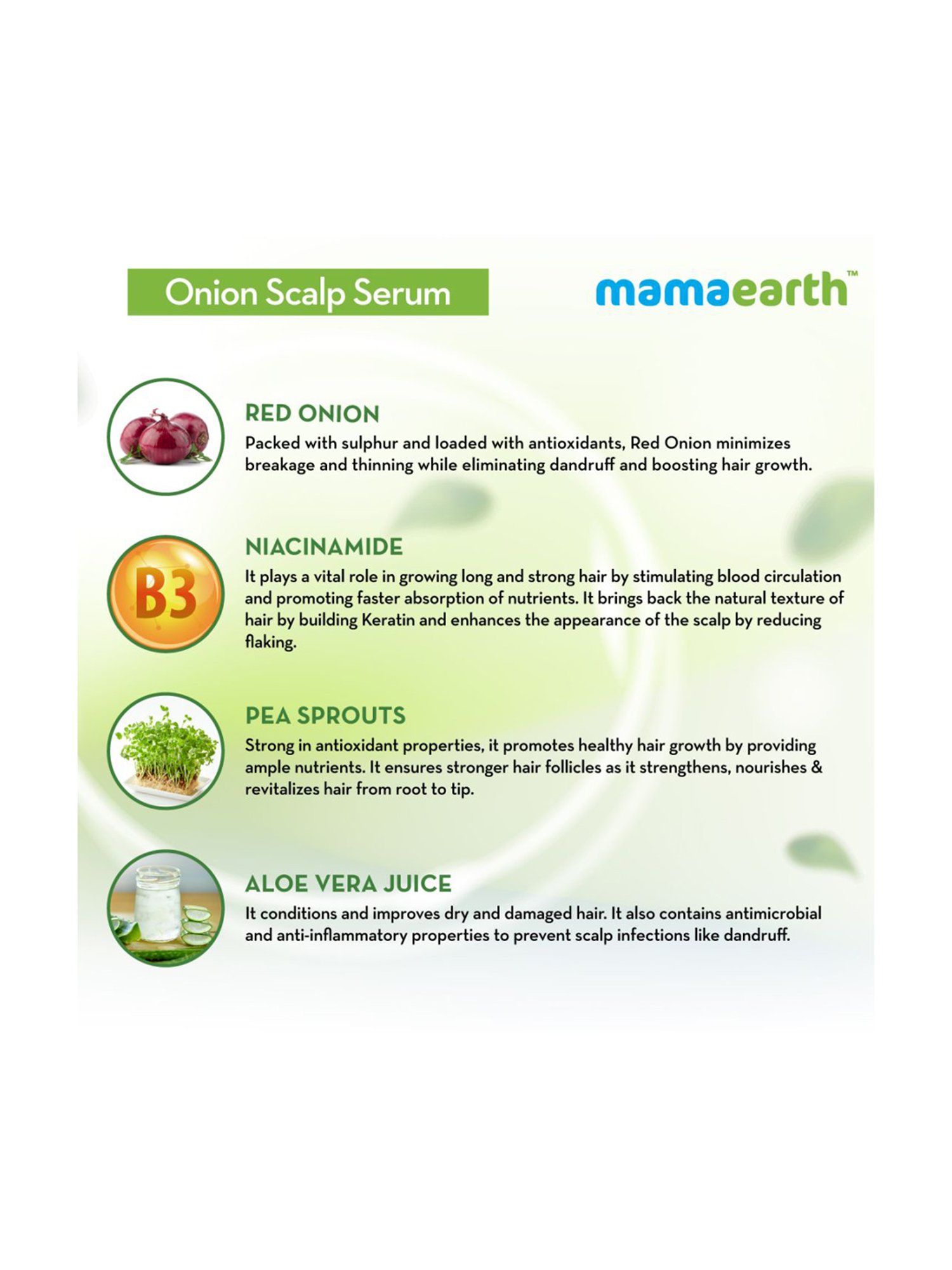 Onion Scalp Serum

mamaearth™

RED ONION
Packed with sulphur and loaded with antioxidants, Red Onion minimizes breakage and thinning while eliminating dandruff and boosting hair growth.

B3

NIACINAMIDE
It plays a vital role in growing long and strong hair by stimulating blood circulation and promoting faster absorption of nutrients. It brings back the natural texture of hair by building Keratin and enhances the appearance of the scalp by reducing flaking.

PEA SPROUTS
Strong in antioxidant properties, it promotes healthy hair growth by providing ample nutrients. It ensures stronger hair follicles as it strengthens, nourishes & revitalizes hair from root to tip.

ALOE VERA JUICE
It conditions and improves dry and damaged hair. It also contains antimicrobial and anti-inflammatory properties to prevent scalp infections like dandruff.